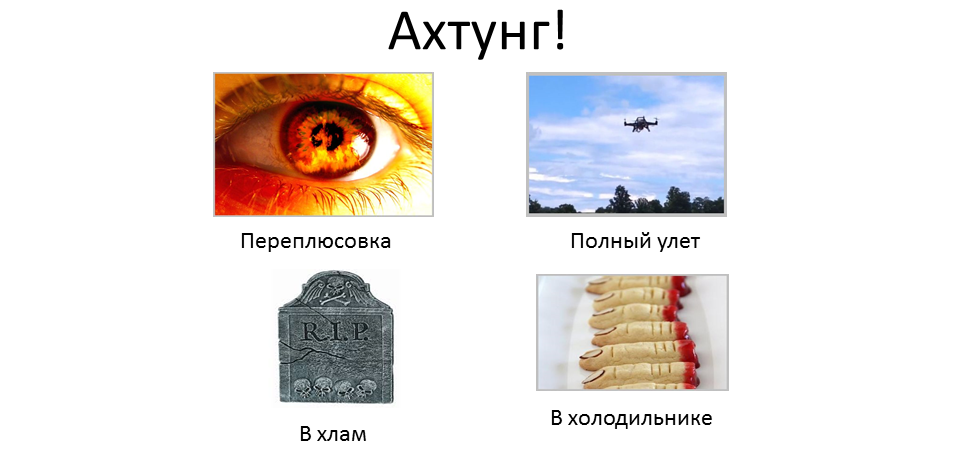 Ахтунг!

Переплюсовка

Полный улет

R.I.P.

В хлам

В холодильнике